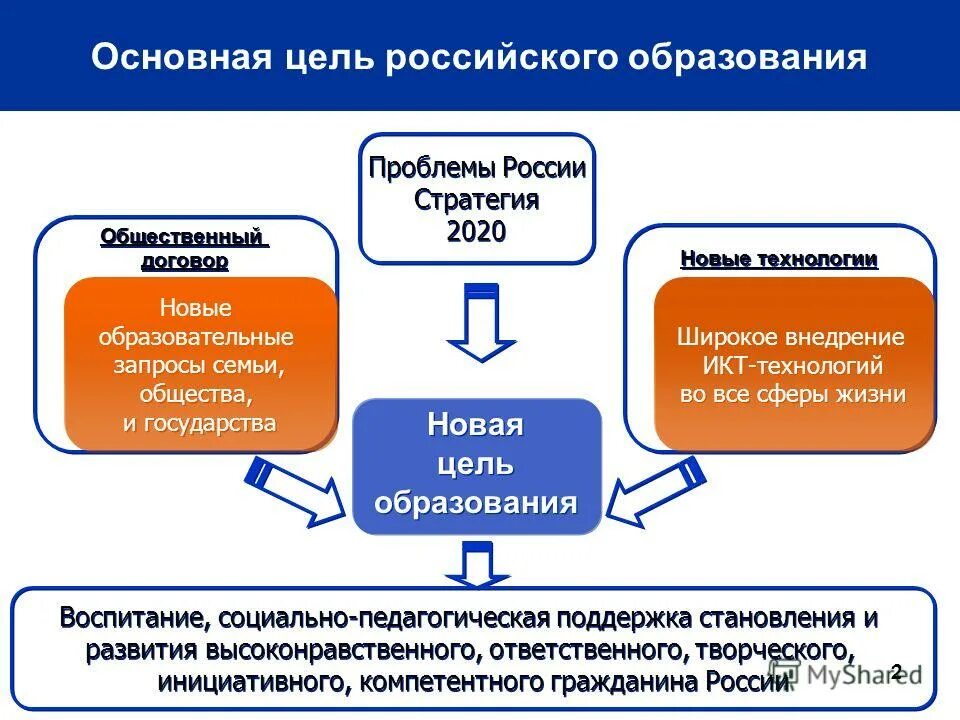 Основная цель российского образования

Проблемы России
Стратегия
2020

Общественный договор

Новые образовательные запросы семьи, общества, и государства

Новые технологии

Широкое внедрение ИКТ-технологий во все сферы жизни

Новая цель образования

Воспитание, социально-педагогическая поддержка становления и развития высоконравственного, ответственного, творческого, инициативного, компетентного гражданина России

MyShared

2